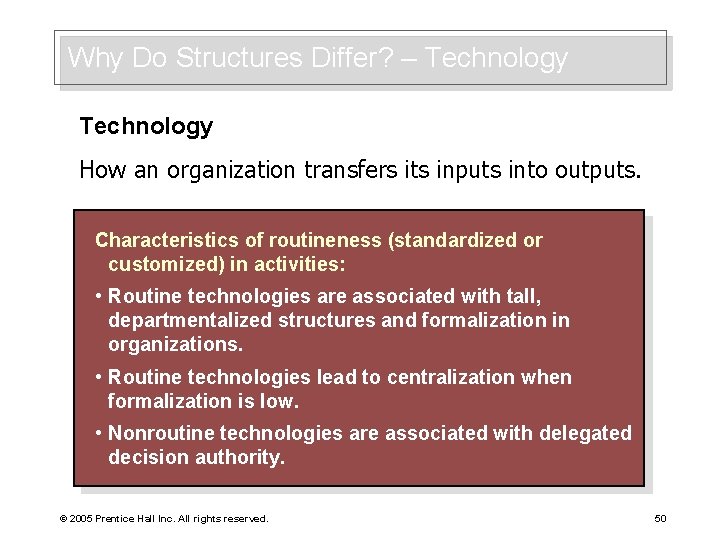 Why Do Structures Differ? – Technology

Technology

How an organization transfers its inputs into outputs.

Characteristics of routineness (standardized or customized) in activities:

• Routine technologies are associated with tall, departmentalized structures and formalization in organizations.

• Routine technologies lead to centralization when formalization is low.

• Nonroutine technologies are associated with delegated decision authority.

© 2005 Prentice Hall Inc. All rights reserved.

50